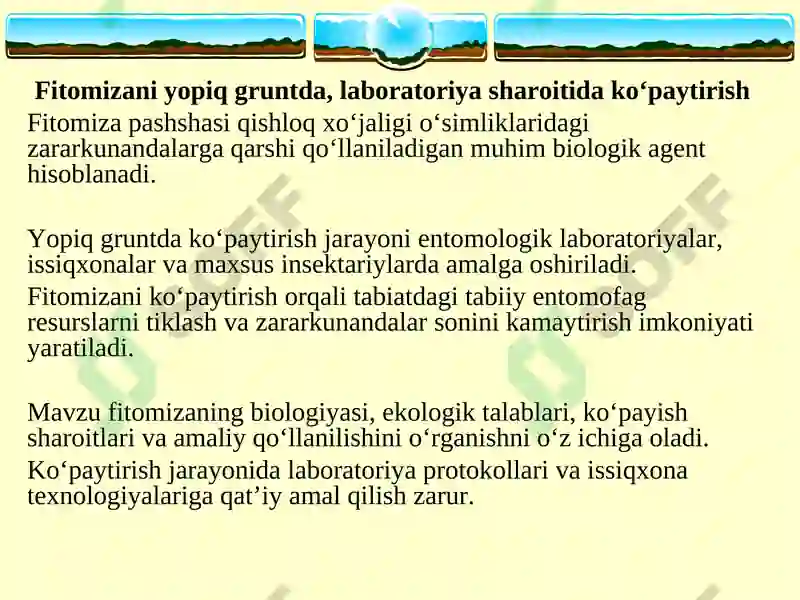 Fitomizani yopiq gruntda, laboratoriya sharoitida ko‘paytirish

Fitomiza pashshasi qishloq xo‘jaligi o‘simliklaridagi zararkunandalarga qarshi qo‘llaniladigan muhim biologik agent hisoblanadi.

Yopiq gruntda ko‘paytirish jarayoni entomologik laboratoriyalar, issiqxonalar va maxsus insektariylarda amalga oshiriladi.

Fitomizani ko‘paytirish orqali tabiatdagi tabiiy entomofag resurslarni tiklash va zararkunandalar sonini kamaytirish imkoniyati yaratiladi.

Mavzu fitomizaning biologiyasi, ekologik talablari, ko‘payish sharoitlari va amaliy qo‘llanilishini o‘rganishni o‘z ichiga oladi.

Ko‘paytirish jarayonida laboratoriya protokollari va issiqxona texnologiyalariga qat’iy amal qilish zarur.